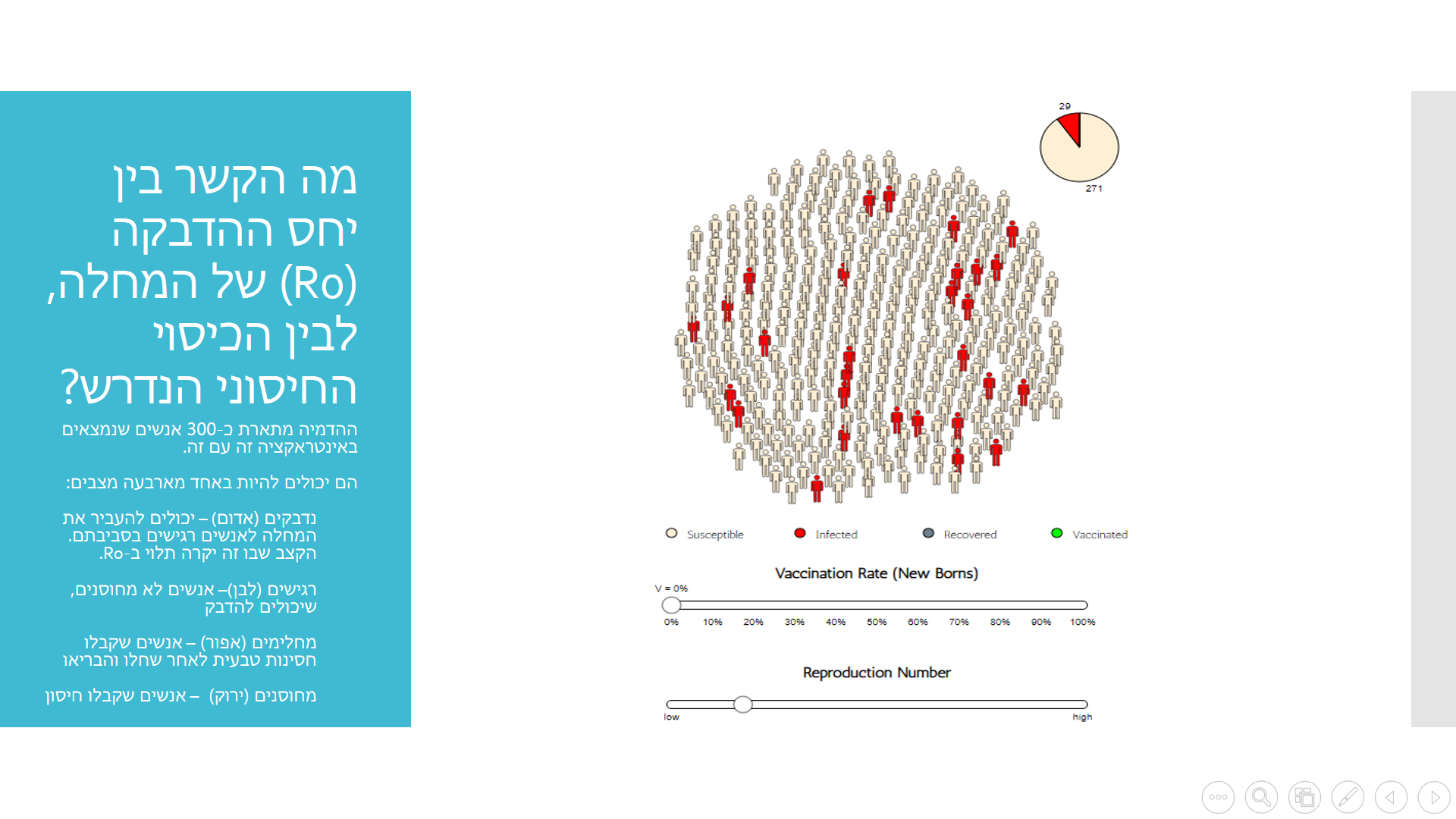 מה הקשר בין יחס ההדבקה (Ro) של המחלה, לבין הכיסוי החיסוני הנדרש?

ההדמיה מתארת כ-300 אנשים שנמצאים באינטראקציה זה עם זה.

הם יכולים להיות באחד מארבעה מצבים:

נדבקים (אדום) – יכולים להעביר את המחלה לאנשים רגישים בסביבתם. הקצב שבו זה יקרה תלוי ב-Ro.

רגישים (לבן)– אנשים לא מחוסנים, שיכולים להדבק

מחלימים (אפור) – אנשים שקבלו חסינות טבעית לאחר שחלו והבריאו

מחוסנים (ירוק) – אנשים שקבלו חיסון

29

271

Susceptible Infected Recovered Vaccinated

Vaccination Rate (New Borns)

V = 0%

0% 10% 20% 30% 40% 50% 60% 70% 80% 90% 100%

Reproduction Number

low high